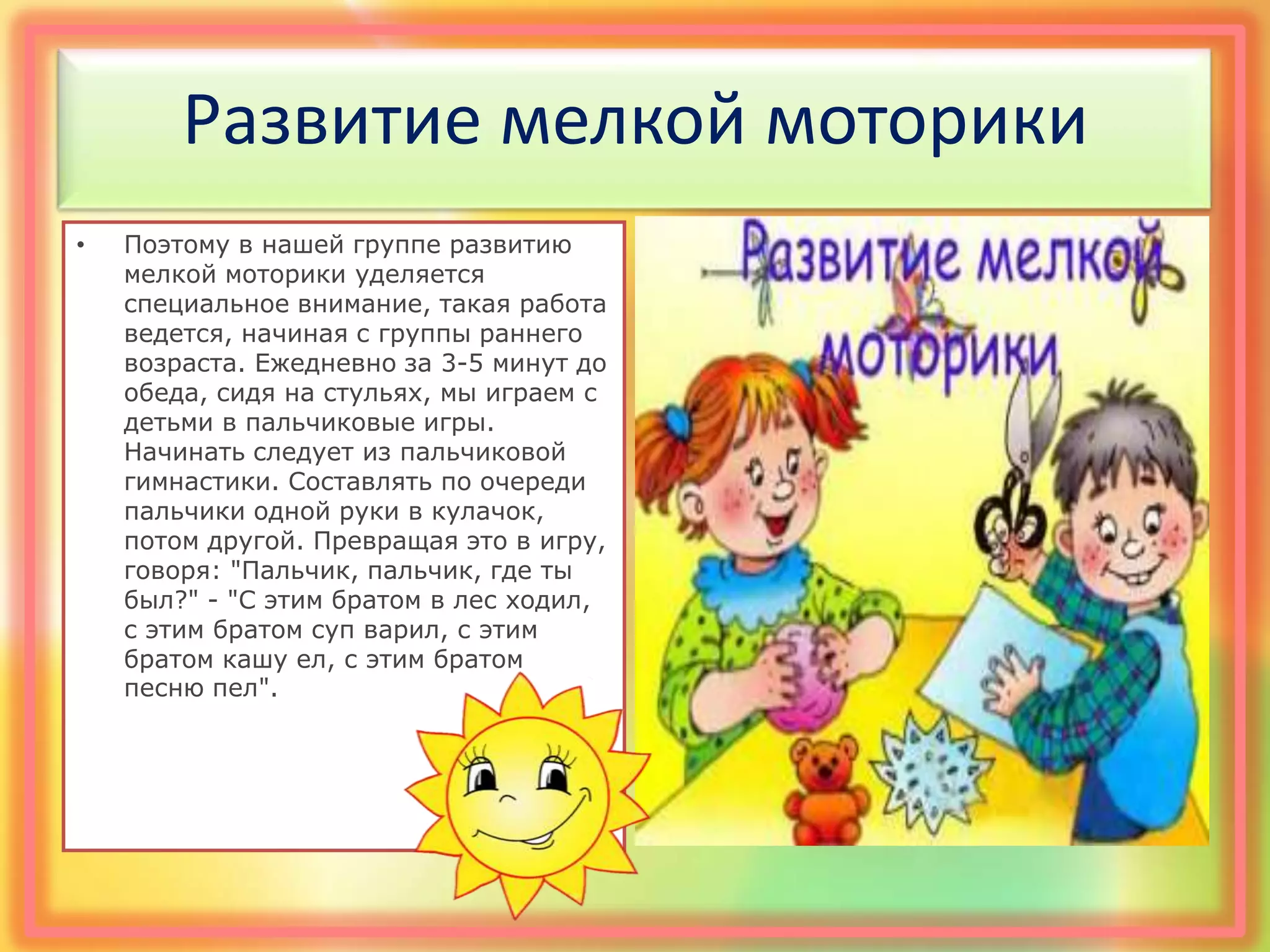 Развитие мелкой моторики

• Поэтому в нашей группе развитию мелкой моторики уделяется специальное внимание, такая работа ведется, начиная с группы раннего возраста. Ежедневно за 3-5 минут до обеда, сидя на стульях, мы играем с детьми в пальчиковые игры. Начинать следует из пальчиковой гимнастики. Составлять по очереди пальчики одной руки в кулачок, потом другой. Превращая это в игру, говоря: "Пальчик, пальчик, где ты был?" - "С этим братом в лес ходил, с этим братом суп варил, с этим братом кашу ел, с этим братом песню пел".

Развитие мелкой моторики